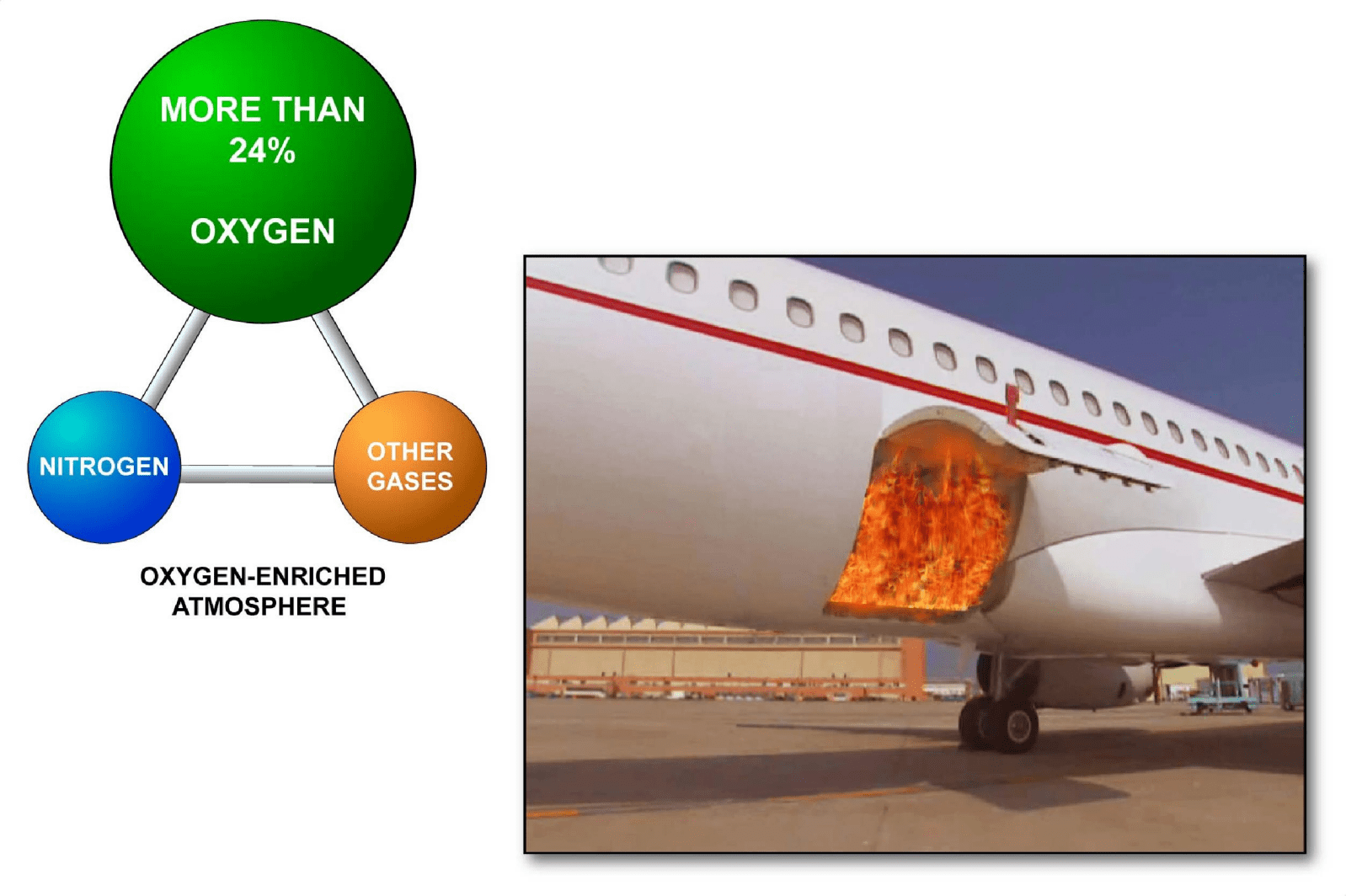 MORE THAN 24%

OXYGEN

NITROGEN

OTHER GASES

OXYGEN-ENRICHED ATMOSPHERE